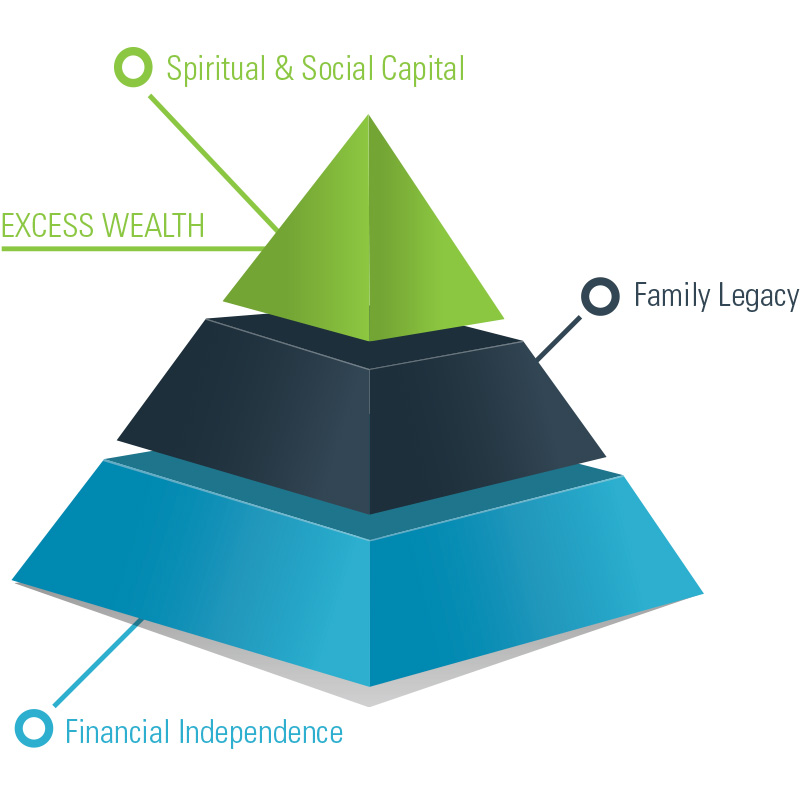 Spiritual & Social Capital

EXCESS WEALTH

Family Legacy

Financial Independence